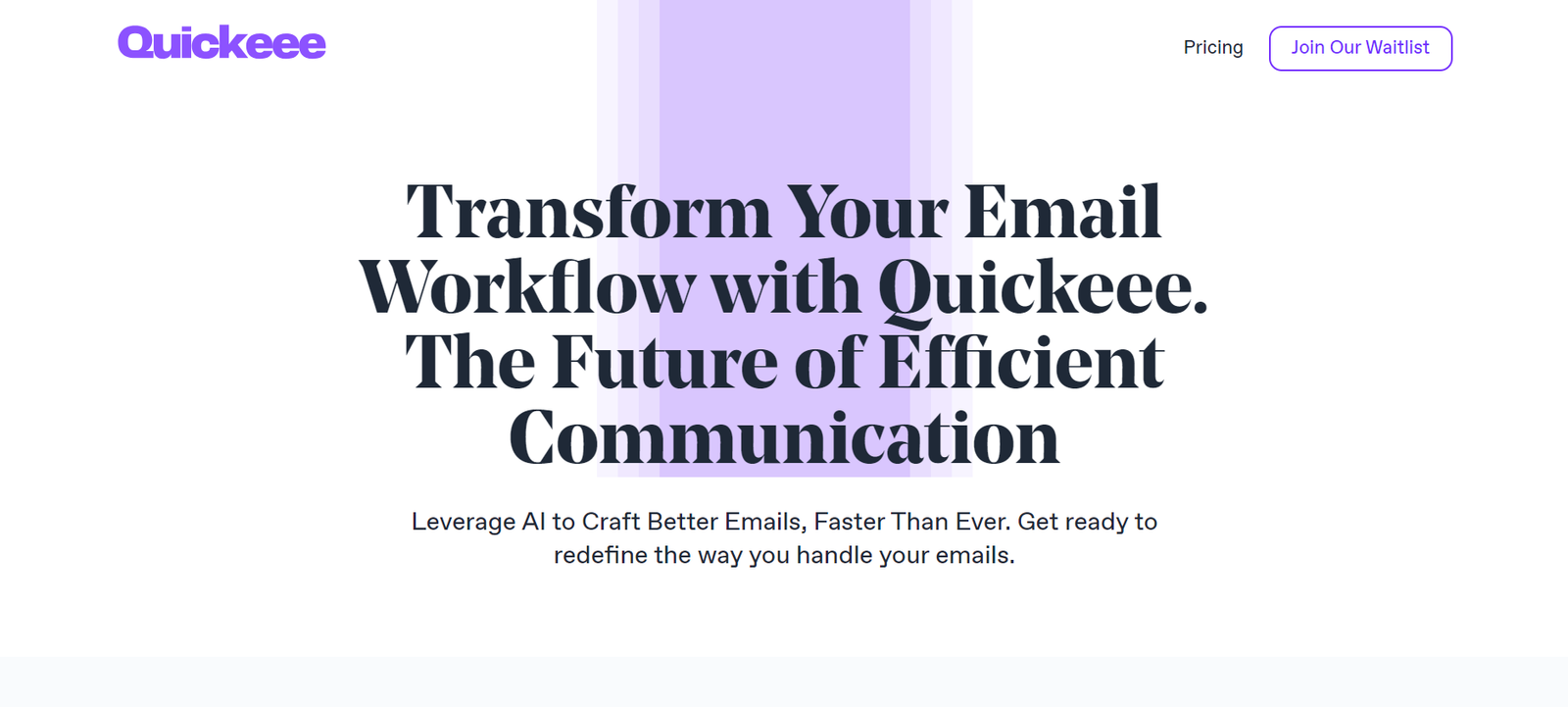 Quickeee

Pricing

Join Our Waitlist

Transform Your Email Workflow with Quickeee. The Future of Efficient Communication

Leverage AI to Craft Better Emails, Faster Than Ever. Get ready to redefine the way you handle your emails.